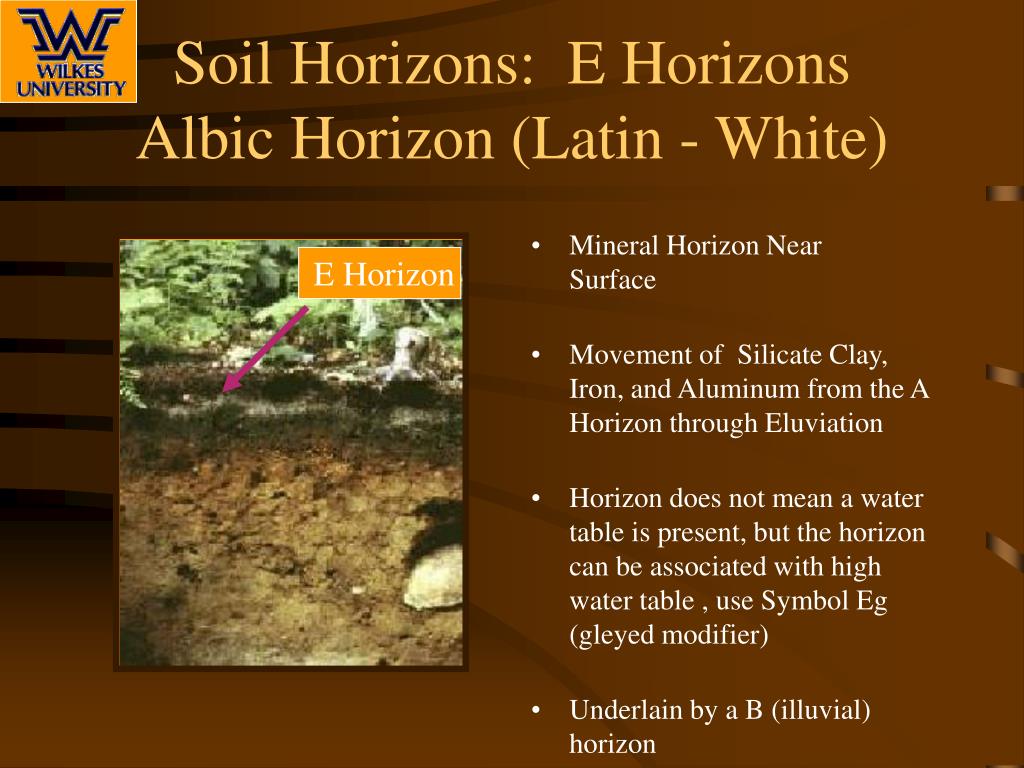 WILKES UNIVERSITY

Soil Horizons: E Horizons
Albic Horizon (Latin - White)

E Horizon

• Mineral Horizon Near Surface

• Movement of Silicate Clay, Iron, and Aluminum from the A Horizon through Eluviation

• Horizon does not mean a water table is present, but the horizon can be associated with high water table , use Symbol Eg (gleyed modifier)

• Underlain by a B (illuvial) horizon